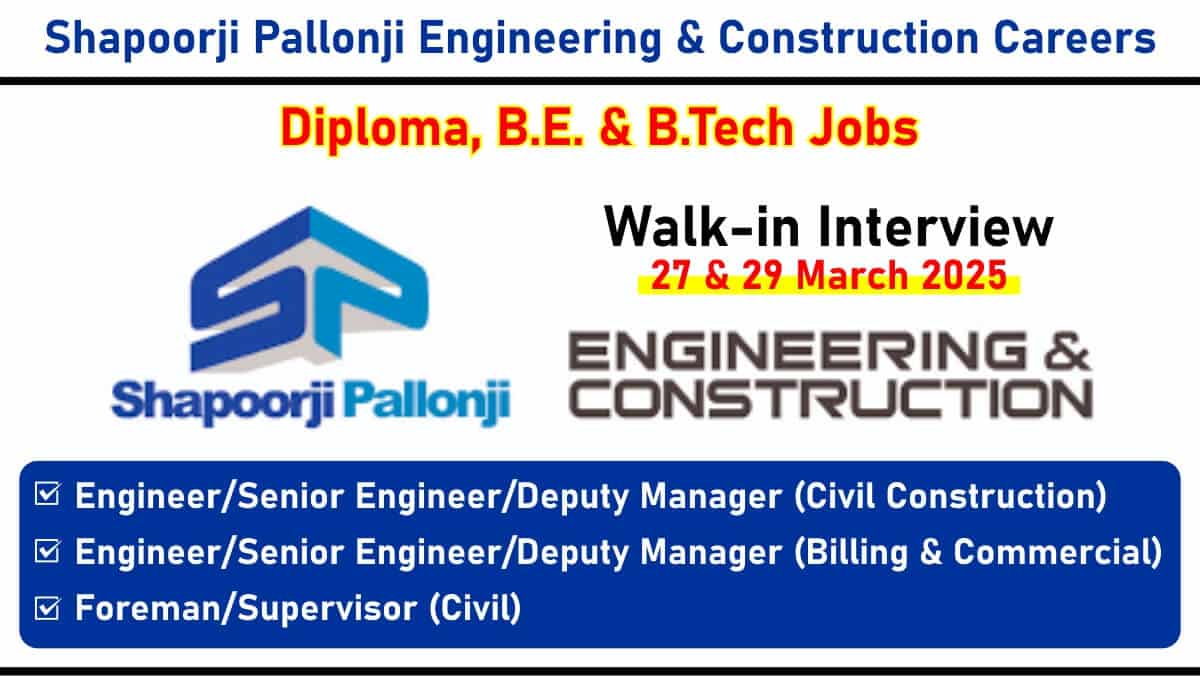 Shapoorji Pallonji Engineering & Construction Careers

Diploma, B.E. & B.Tech Jobs

SP
Shapoorji Pallonji

Walk-in Interview
27 & 29 March 2025

ENGINEERING &
CONSTRUCTION

☑ Engineer/Senior Engineer/Deputy Manager (Civil Construction)
☑ Engineer/Senior Engineer/Deputy Manager (Billing & Commercial)
☑ Foreman/Supervisor (Civil)